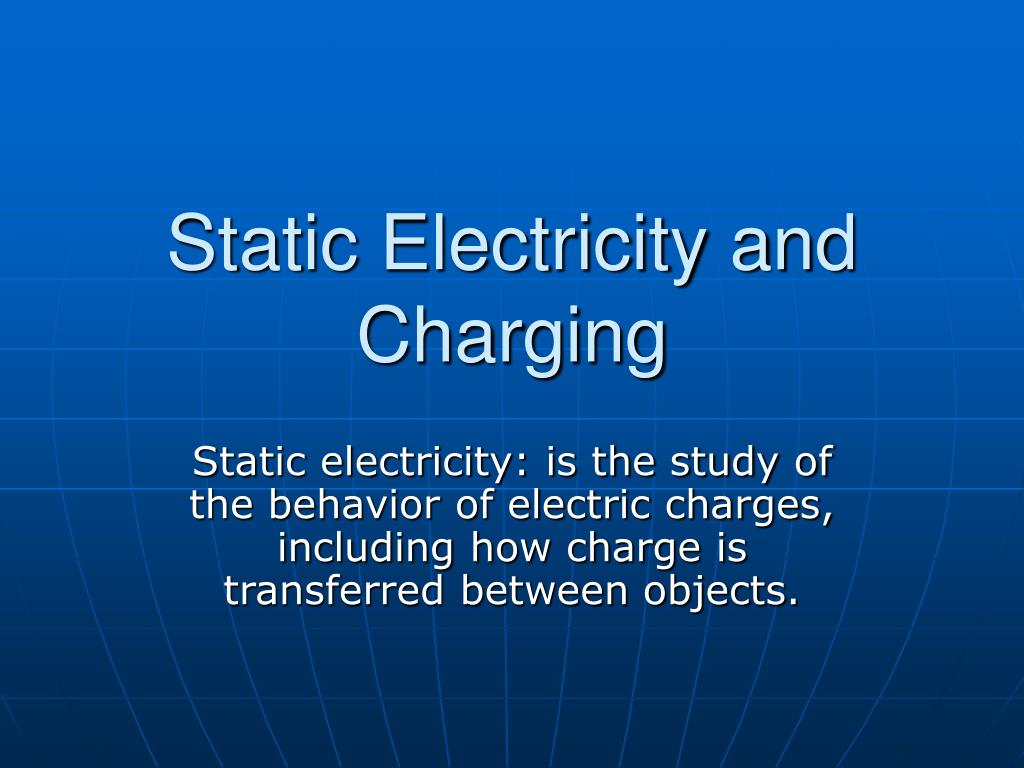 Static Electricity and Charging

Static electricity: is the study of the behavior of electric charges, including how charge is transferred between objects.